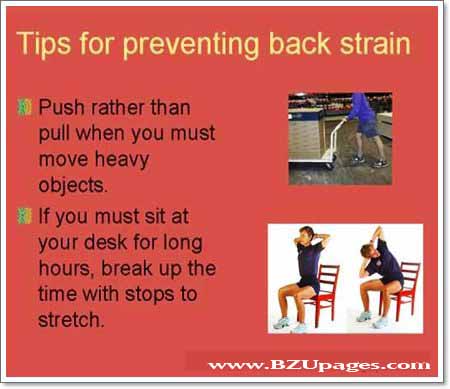 Tips for preventing back strain

Push rather than pull when you must move heavy objects.

If you must sit at your desk for long hours, break up the time with stops to stretch.

www.BZUpages.com